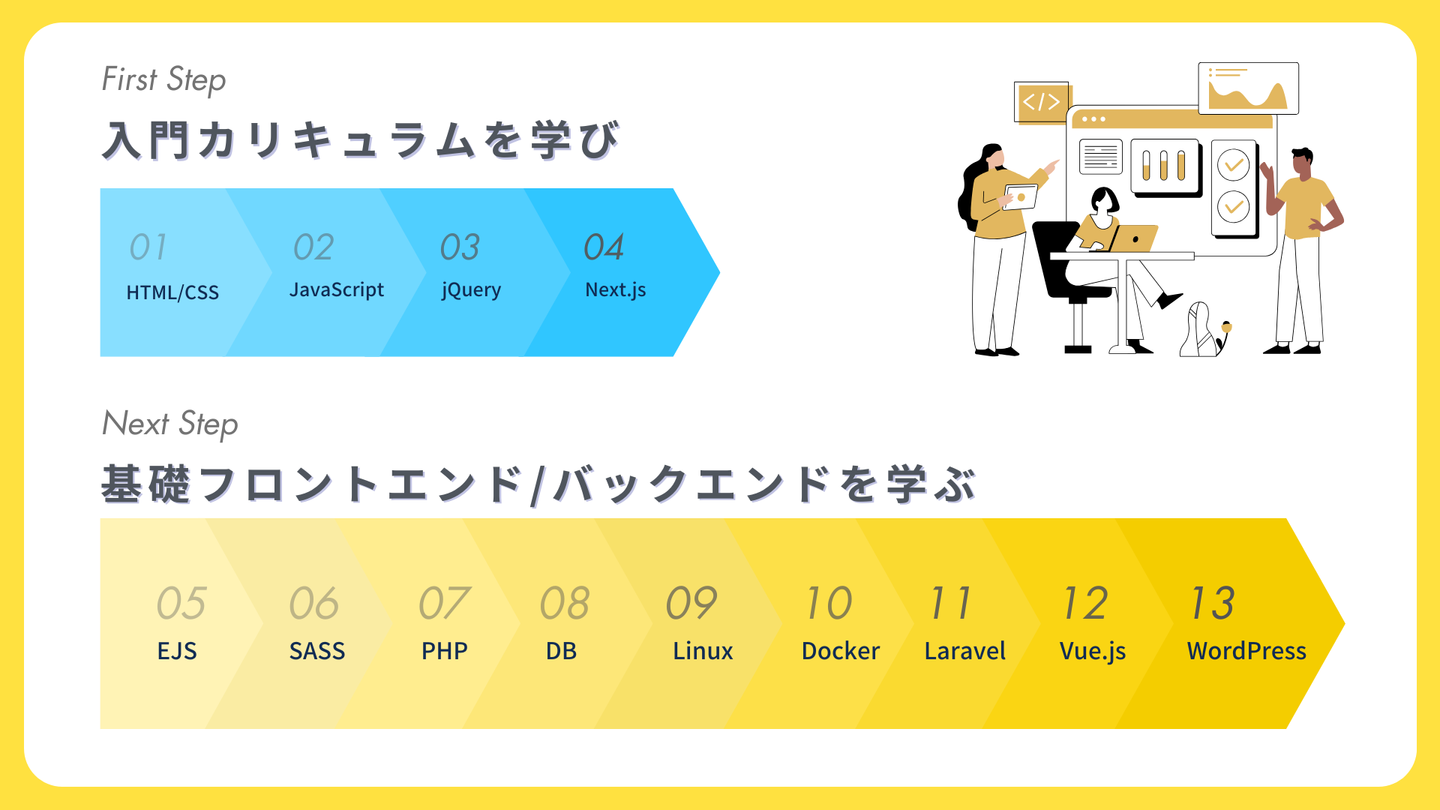 First Step

入門カリキュラムを学び

01
HTML/CSS

02
JavaScript

03
jQuery

04
Next.js

</>

Next Step

基礎フロントエンド/バックエンドを学ぶ

05
EJS

06
SASS

07
PHP

08
DB

09
Linux

10
Docker

11
Laravel

12
Vue.js

13
WordPress